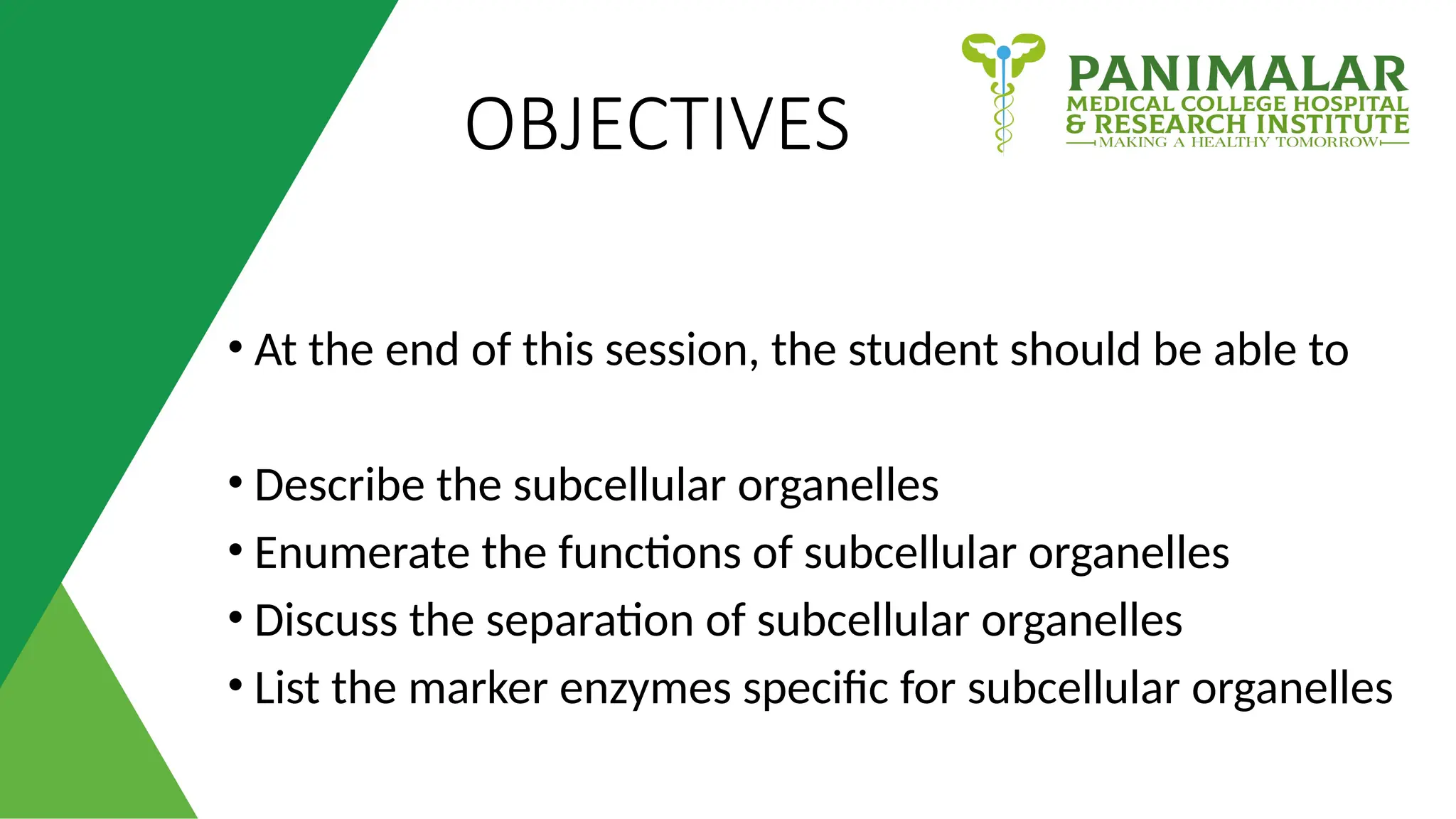 OBJECTIVES

PANIMALAR
MEDICAL COLLEGE HOSPITAL
& RESEARCH INSTITUTE
MAKING A HEALTHY TOMORROW

• At the end of this session, the student should be able to

• Describe the subcellular organelles
• Enumerate the functions of subcellular organelles
• Discuss the separation of subcellular organelles
• List the marker enzymes specific for subcellular organelles